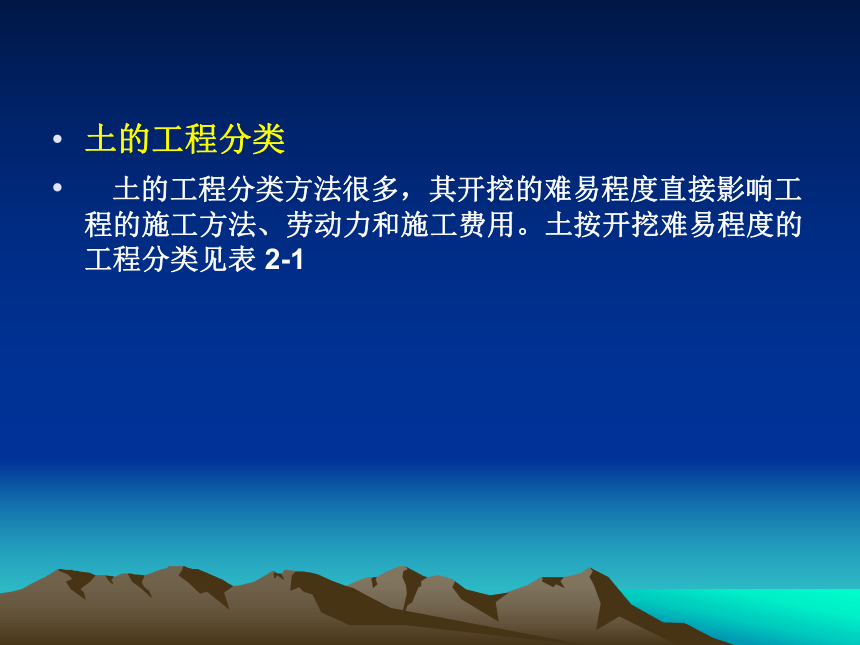 • 土的工程分类

• 土的工程分类方法很多，其开挖的难易程度直接影响工程的施工方法、劳动力和施工费用。土按开挖难易程度的工程分类见表 2-1